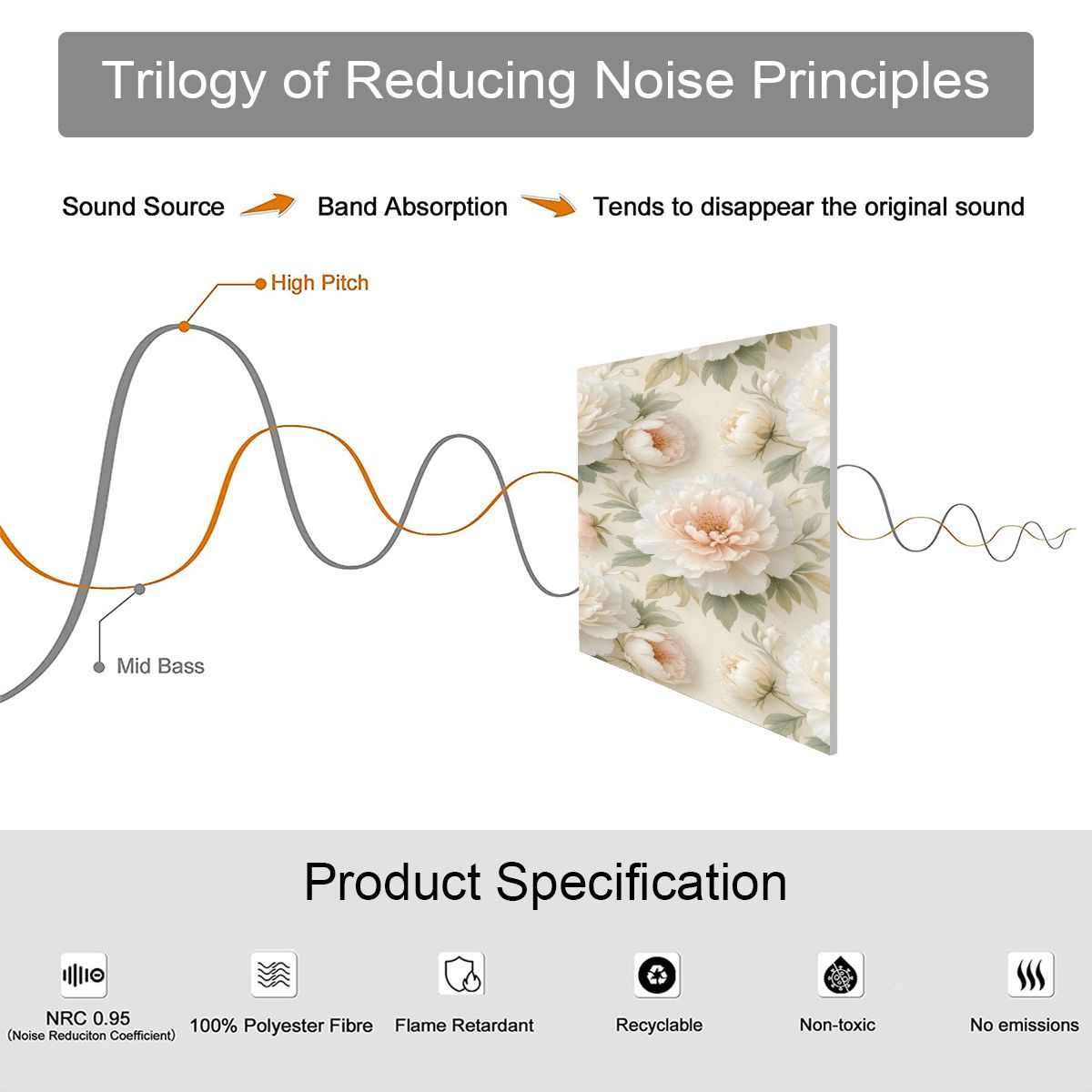 Trilogy of Reducing Noise Principles

Sound Source Band Absorption Tends to disappear the original sound

High Pitch

Mid Bass

Product Specification

NRC 0.95
(Noise Reduciton Coefficient)

100% Polyester Fibre

Flame Retardant

Recyclable

Non-toxic

No emissions